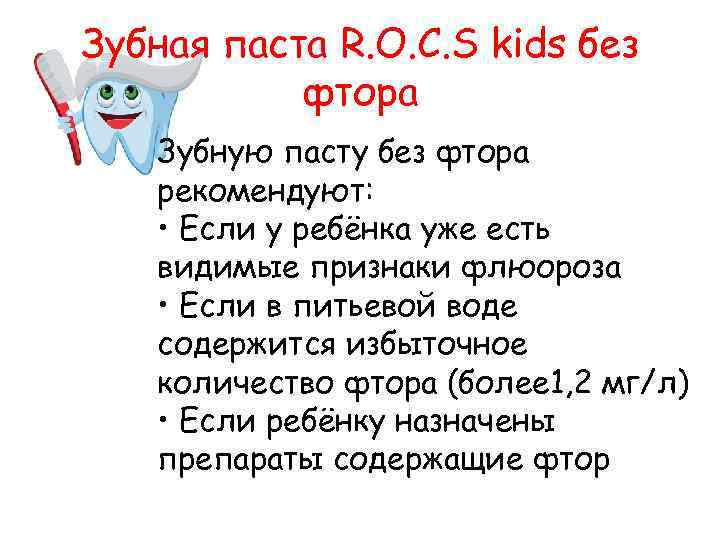 Зубная паста R.O.C.S kids без фтора

Зубную пасту без фтора рекомендуют:
• Если у ребёнка уже есть видимые признаки флюороза
• Если в питьевой воде содержится избыточное количество фтора (более1,2 мг/л)
• Если ребёнку назначены препараты содержащие фтор